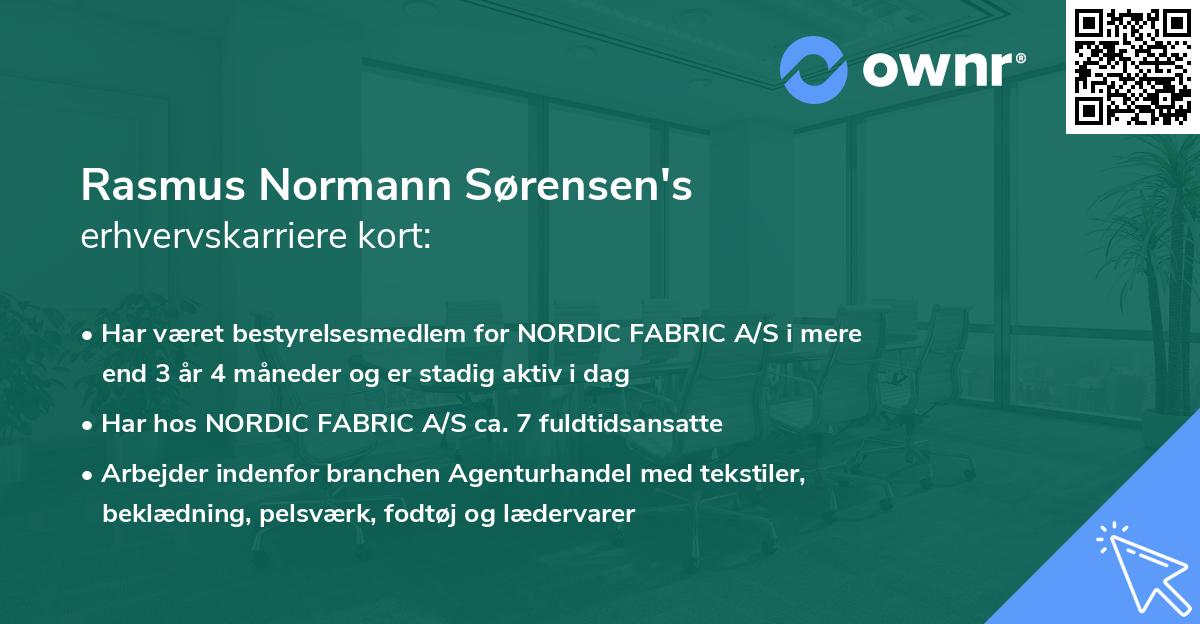 ownr®

Rasmus Normann Sørensen's
erhvervskarriere kort:

• Har været bestyrelsesmedlem for NORDIC FABRIC A/S i mere end 3 år 4 måneder og er stadig aktiv i dag

• Har hos NORDIC FABRIC A/S ca. 7 fuldtidsansatte

• Arbejder indenfor branchen Agenturhandel med tekstiler, beklædning, pelsværk, fodtøj og lædervarer